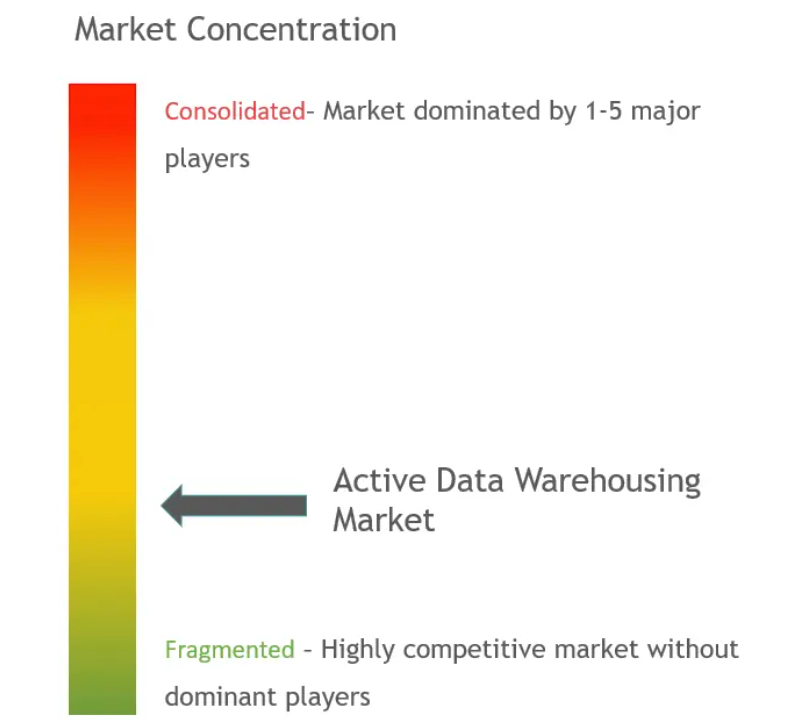 Market Concentration

Consolidated- Market dominated by 1-5 major players

Active Data Warehousing Market

Fragmented - Highly competitive market without dominant players